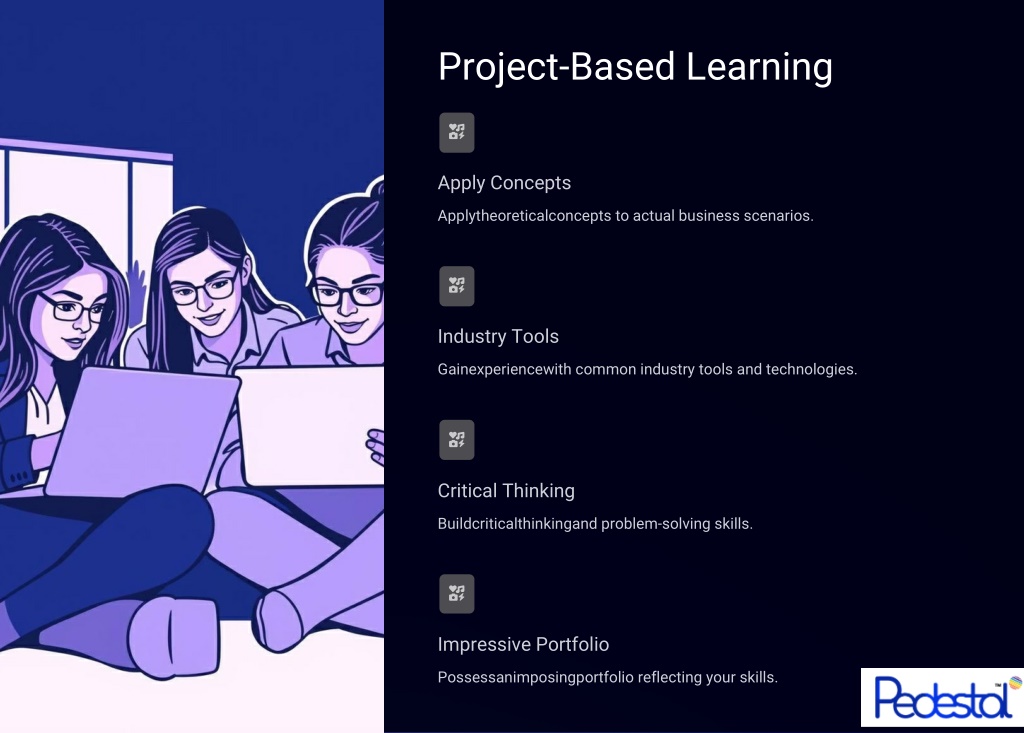 Project-Based Learning

Apply Concepts

Applytheoreticalconcepts to actual business scenarios.

Industry Tools

Gainexperiencewith common industry tools and technologies.

Critical Thinking

Buildcriticalthinkingand problem-solving skills.

Impressive Portfolio

Possessanimposingportfolio reflecting your skills.

Pedestal